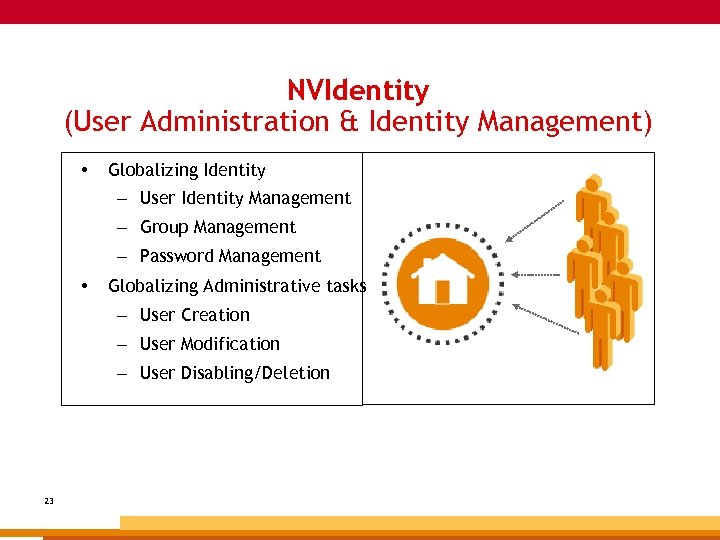 NVIdentity
(User Administration & Identity Management)

• Globalizing Identity
– User Identity Management
– Group Management
– Password Management
• Globalizing Administrative tasks
– User Creation
– User Modification
– User Disabling/Deletion

23